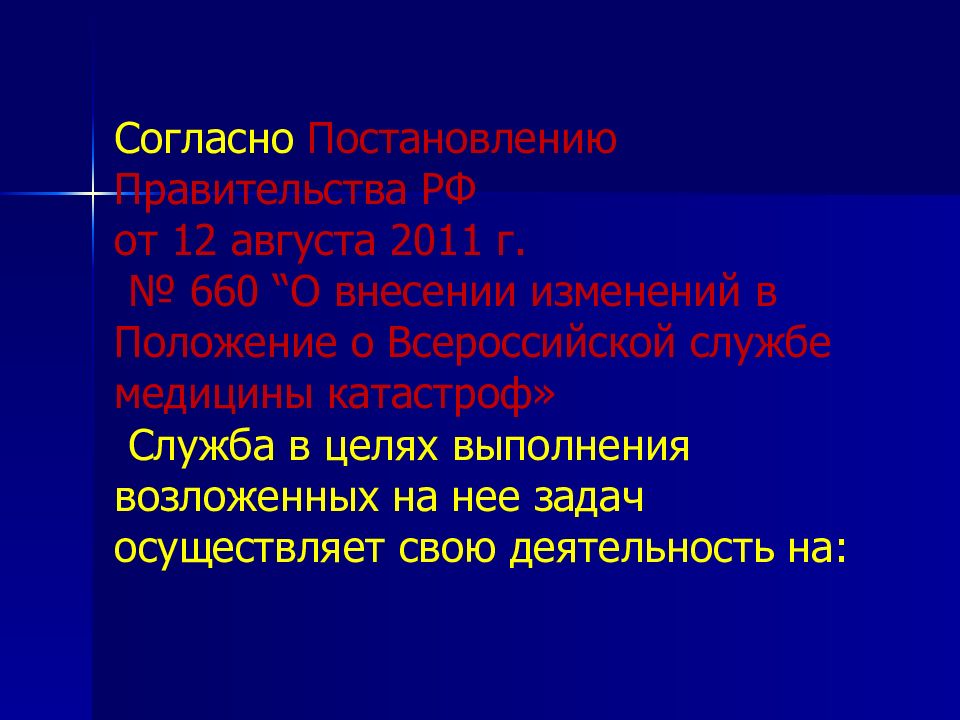 Согласно Постановлению Правительства РФ от 12 августа 2011 г. № 660 “О внесении изменений в Положение о Всероссийской службе медицины катастроф»
Служба в целях выполнения возложенных на нее задач осуществляет свою деятельность на: